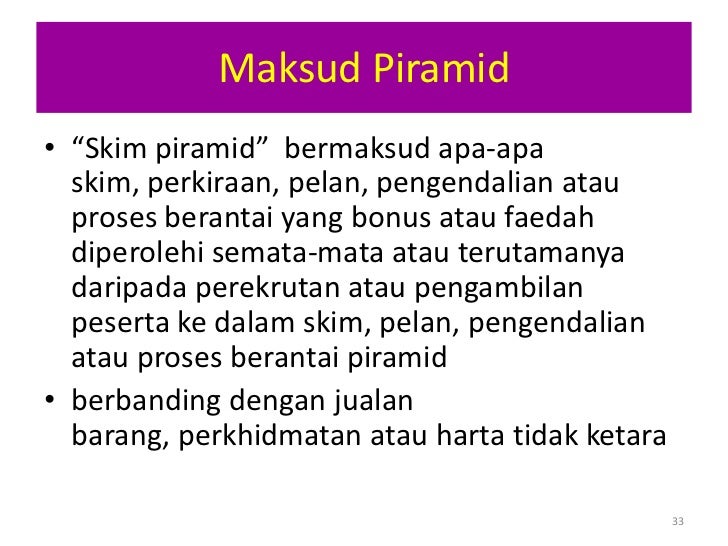 Maksud Piramid

• “Skim piramid” bermaksud apa-apa skim, perkiraan, pelan, pengendalian atau proses berantai yang bonus atau faedah diperolehi semata-mata atau terutamanya daripada perekrutan atau pengambilan peserta ke dalam skim, pelan, pengendalian atau proses berantai piramid

• berbanding dengan jualan barang, perkhidmatan atau harta tidak ketara

33